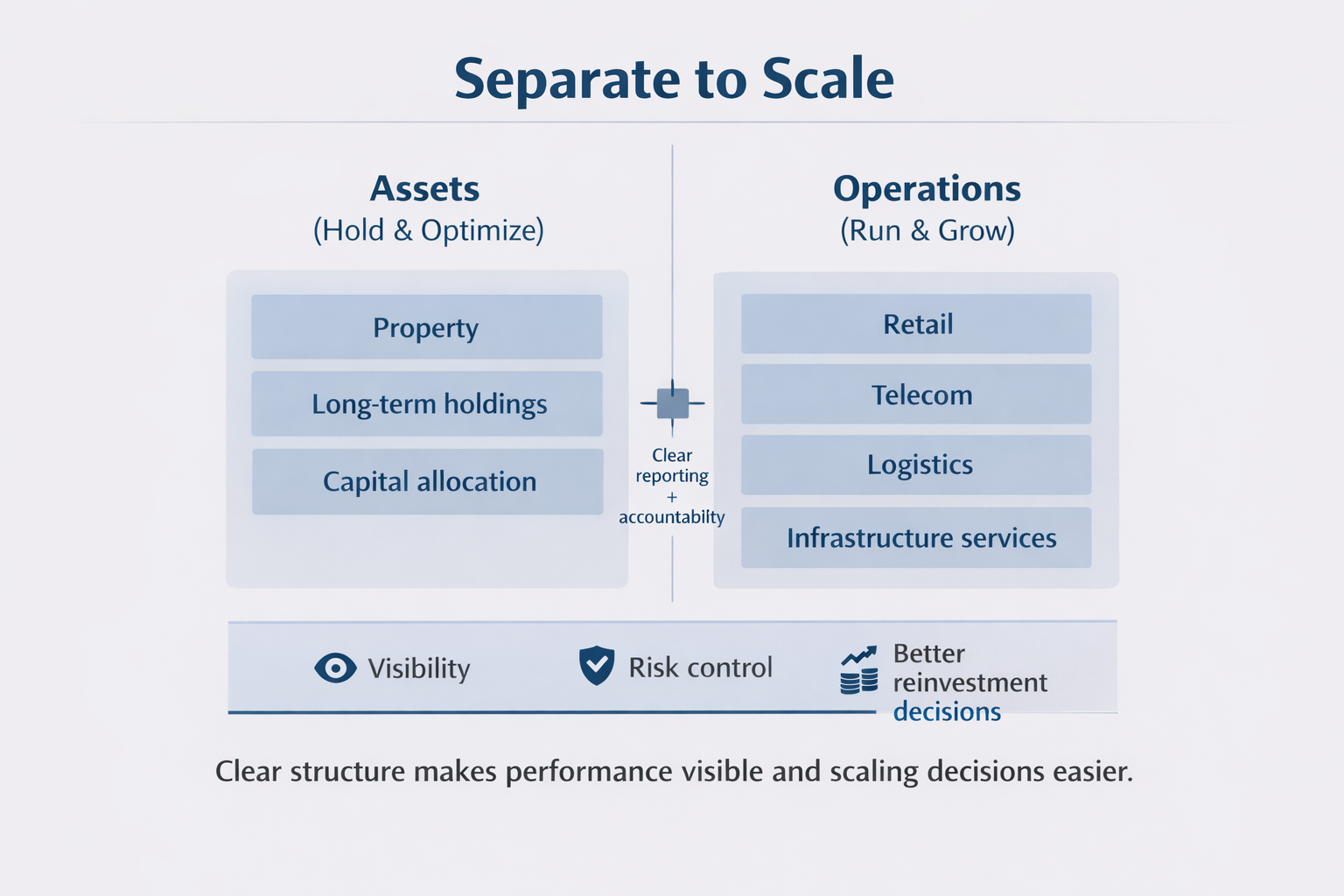 Separate to Scale

Assets
(Hold & Optimize)

Property

Long-term holdings

Capital allocation

Clear reporting
+
accountabilty

Operations
(Run & Grow)

Retail

Telecom

Logistics

Infrastructure services

Visibility

Risk control

Better reinvestment decisions

Clear structure makes performance visible and scaling decisions easier.